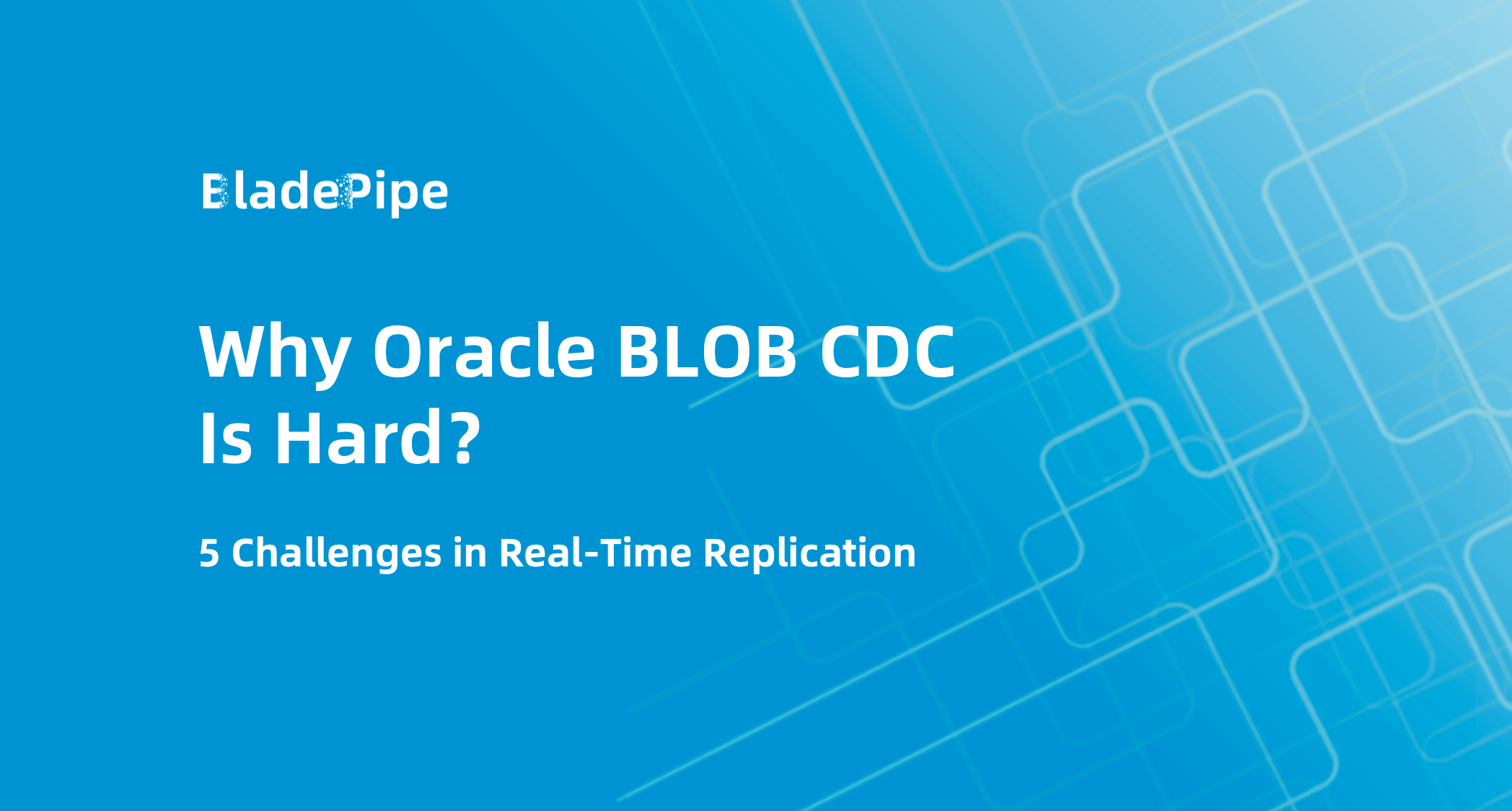 BladePipe

Why Oracle BLOB CDC Is Hard?

5 Challenges in Real-Time Replication